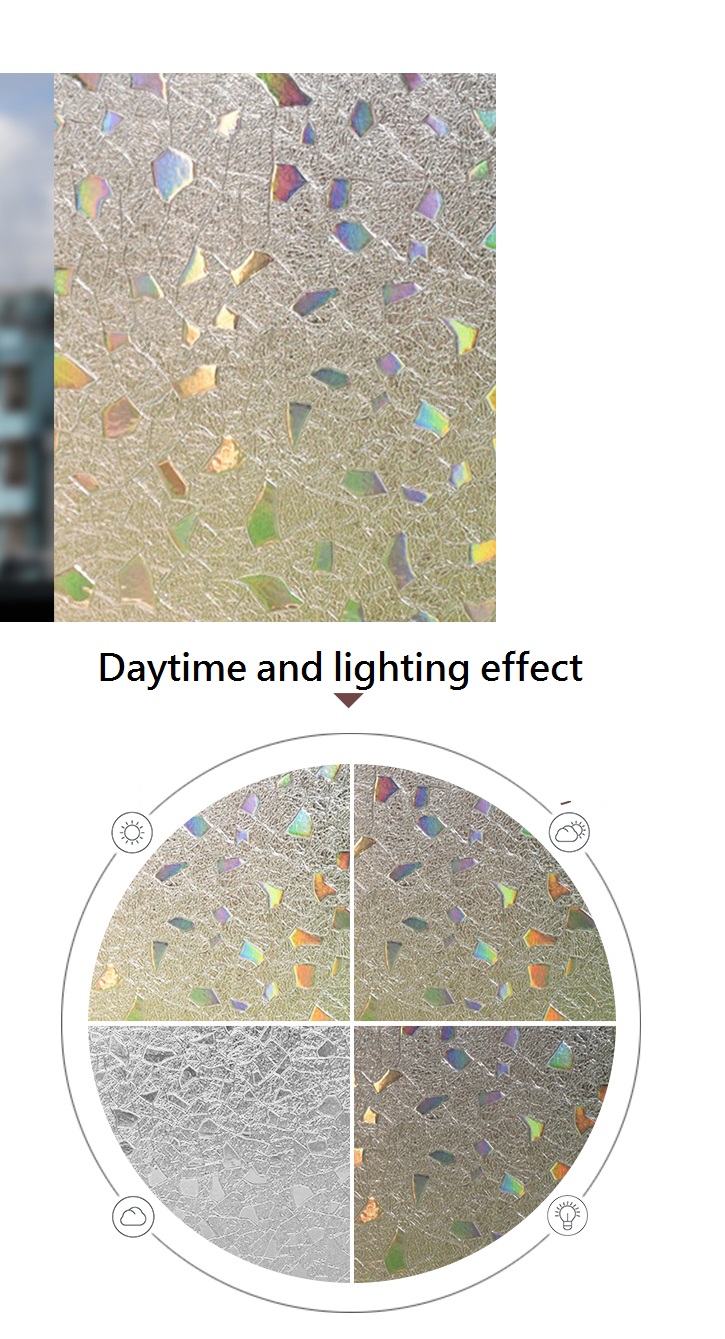 Daytime and lighting effect